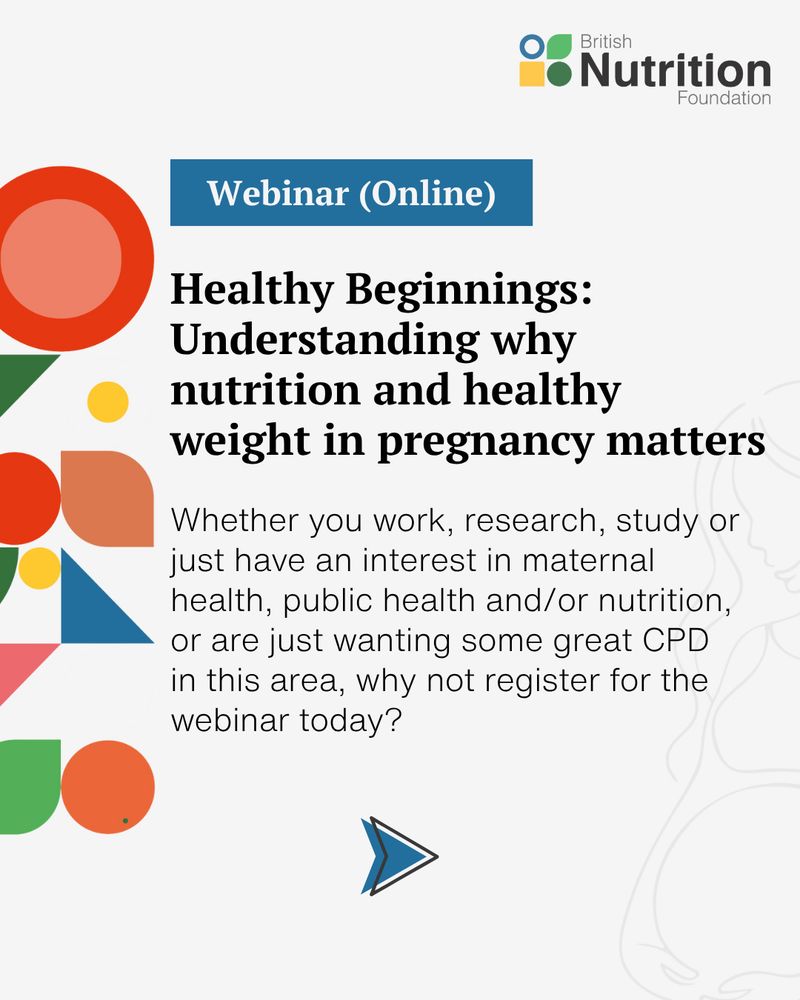 British
Nutrition
Foundation

Webinar (Online)

Healthy Beginnings: Understanding why nutrition and healthy weight in pregnancy matters

Whether you work, research, study or just have an interest in maternal health, public health and/or nutrition, or are just wanting some great CPD in this area, why not register for the webinar today?